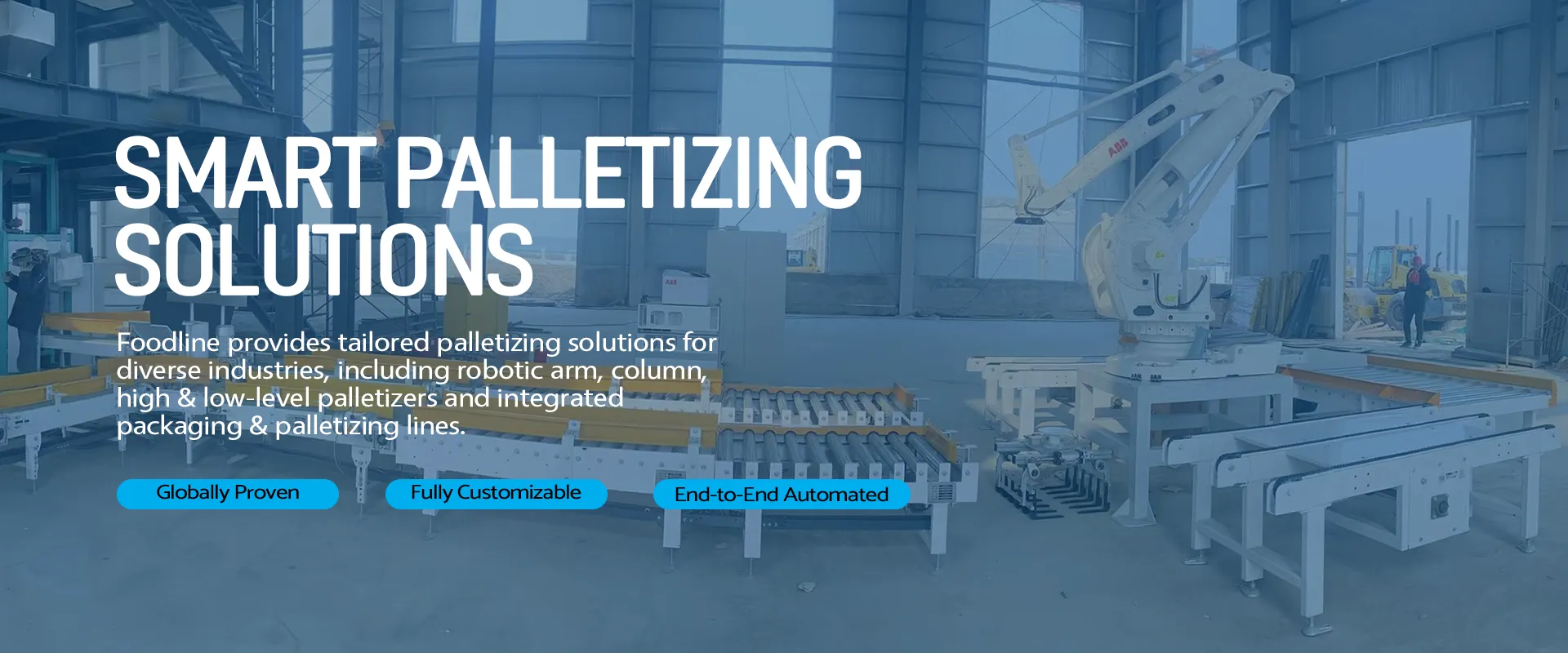 SMART PALLETIZING SOLUTIONS

Foodline provides tailored palletizing solutions for diverse industries, including robotic arm, column, high & low-level palletizers and integrated packaging & palletizing lines.

Globally Proven

Fully Customizable

End-to-End Automated

ABB

ABB